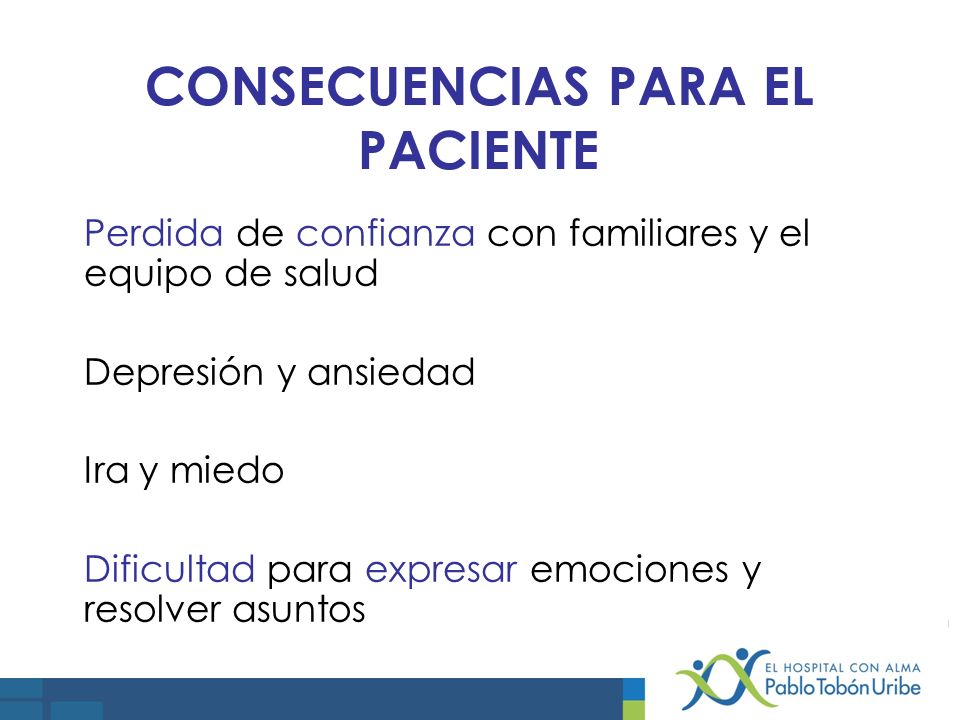 CONSECUENCIAS PARA EL PACIENTE

Perdida de confianza con familiares y el equipo de salud

Depresión y ansiedad

Ira y miedo

Dificultad para expresar emociones y resolver asuntos

EL HOSPITAL CON ALMA
Pablo Tobón Uribe